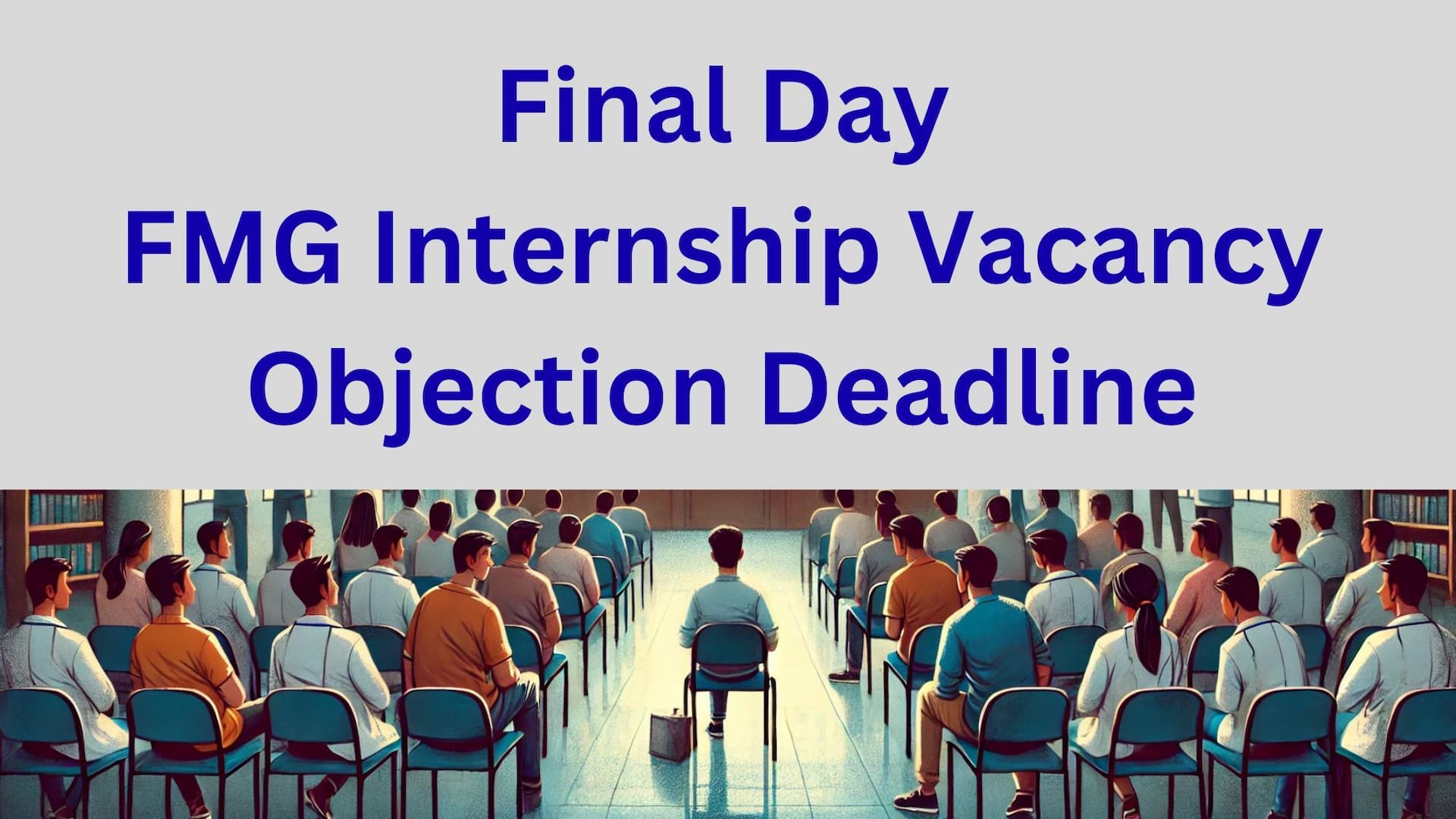 Final Day
FMG Internship Vacancy
Objection Deadline